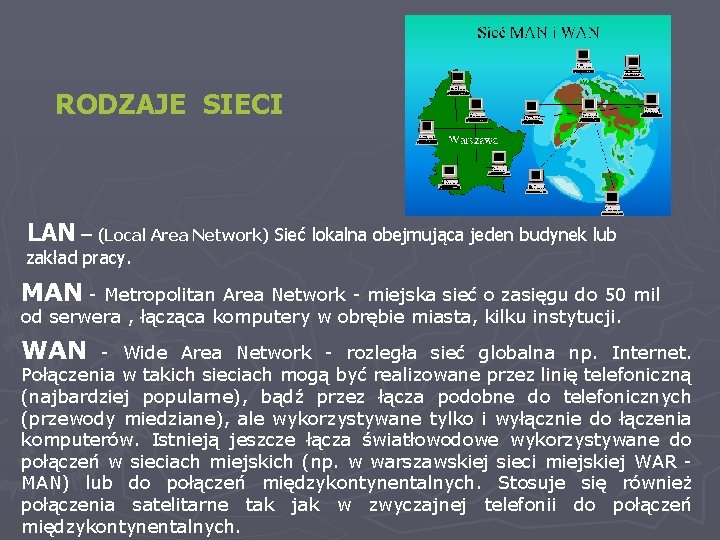 RODZAJE SIECI

Sieć MAN i WAN

Warszawa

LAN – (Local Area Network) Sieć lokalna obejmująca jeden budynek lub zakład pracy.

MAN - Metropolitan Area Network - miejska sieć o zasięgu do 50 mil od serwera , łącząca komputery w obrębie miasta, kilku instytucji.

WAN - Wide Area Network - rozległa sieć globalna np. Internet. Połączenia w takich sieciach mogą być realizowane przez linię telefoniczną (najbardziej popularne), bądź przez łącza podobne do telefonicznych (przewody miedziane), ale wykorzystywane tylko i wyłącznie do łączenia komputerów. Istnieją jeszcze łącza światłowodowe wykorzystywane do połączeń w sieciach miejskich (np. w warszawskiej sieci miejskiej WAR - MAN) lub do połączeń międzykontynentalnych. Stosuje się również połączenia satelitarne tak jak w zwyczajnej telefonii do połączeń międzykontynentalnych.